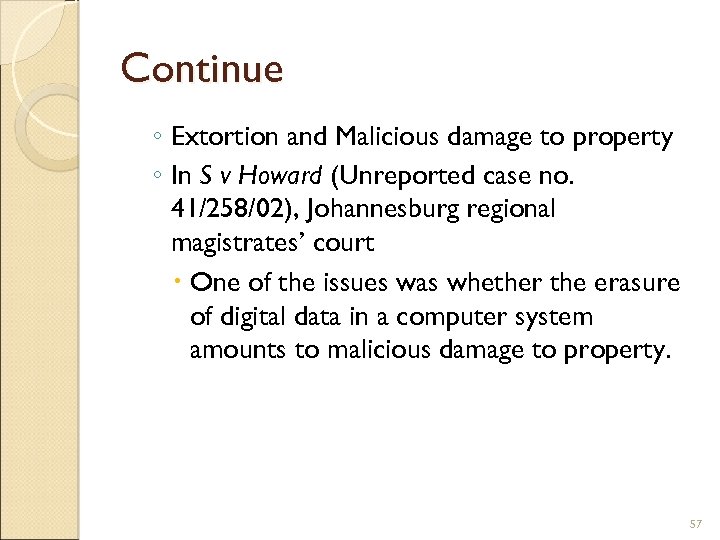 Continue

◦ Extortion and Malicious damage to property
◦ In S v Howard (Unreported case no. 41/258/02), Johannesburg regional magistrates' court
  • One of the issues was whether the erasure of digital data in a computer system amounts to malicious damage to property.

57